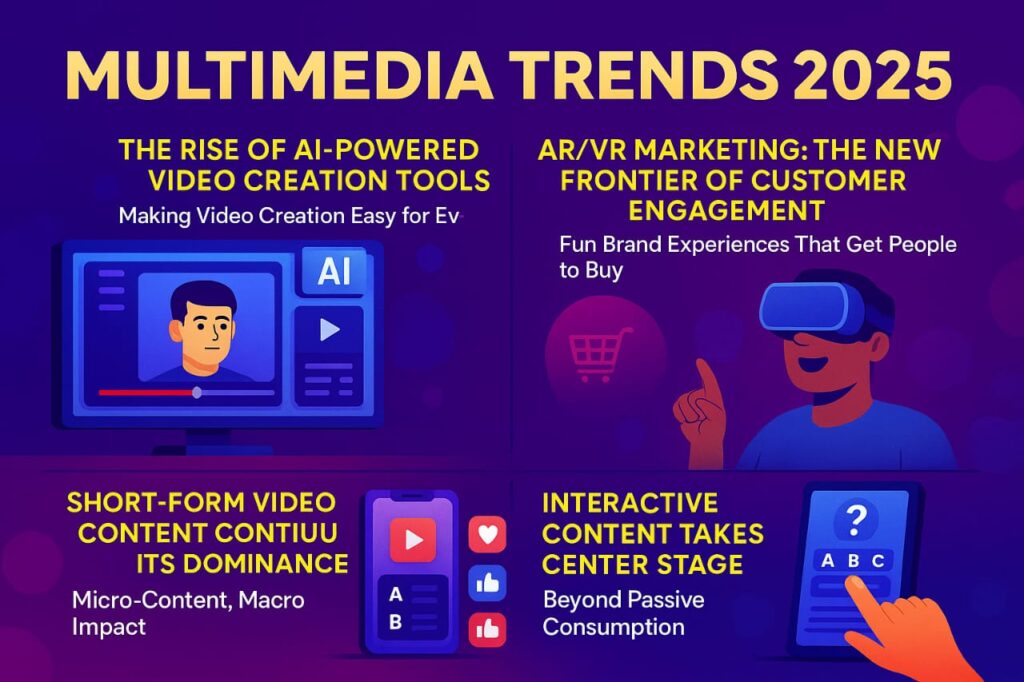 MULTIMEDIA TRENDS 2025

THE RISE OF AI-POWERED VIDEO CREATION TOOLS

Making Video Creation Easy for Ev

AI

AR/VR MARKETING: THE NEW FRONTIER OF CUSTOMER ENGAGEMENT

Fun Brand Experiences That Get People to Buy

SHORT-FORM VIDEO CONTENT CONTIUU ITS DOMINANCE

Micro-Content, Macro Impact

A

B

INTERACTIVE CONTENT TAKES CENTER STAGE

Beyond Passive Consumption

?

A B C